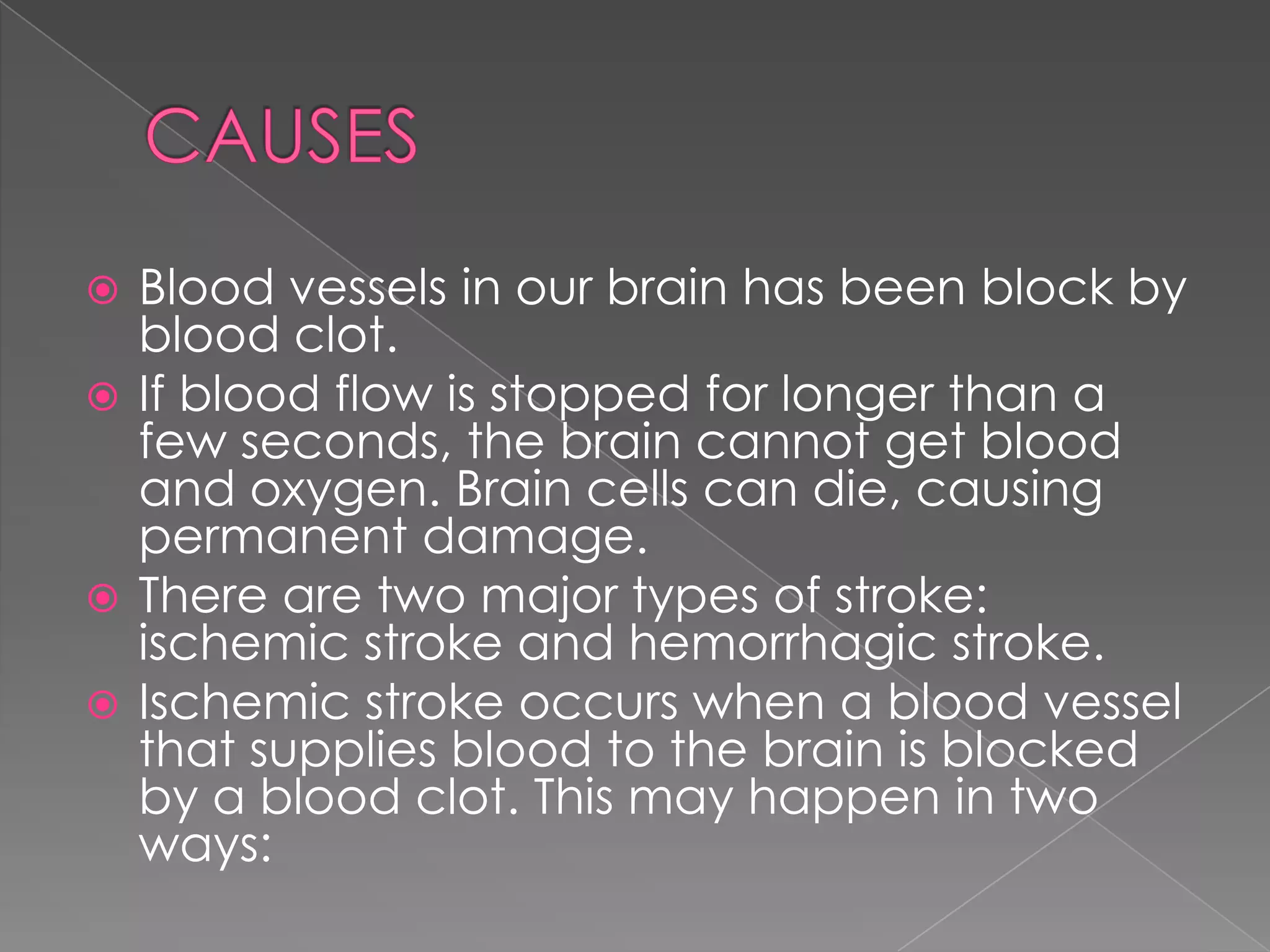 CAUSES

Blood vessels in our brain has been block by blood clot.

If blood flow is stopped for longer than a few seconds, the brain cannot get blood and oxygen. Brain cells can die, causing permanent damage.

There are two major types of stroke: ischemic stroke and hemorrhagic stroke.

Ischemic stroke occurs when a blood vessel that supplies blood to the brain is blocked by a blood clot. This may happen in two ways: